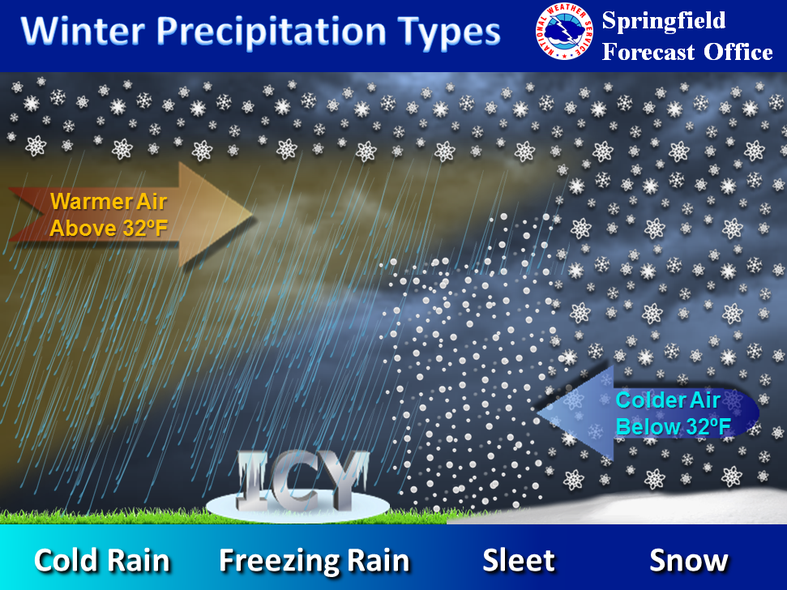 Winter Precipitation Types

NATIONAL WEATHER SERVICE

Springfield Forecast Office

Warmer Air Above 32ºF

Colder Air Below 32ºF

ICY

Cold Rain Freezing Rain Sleet Snow